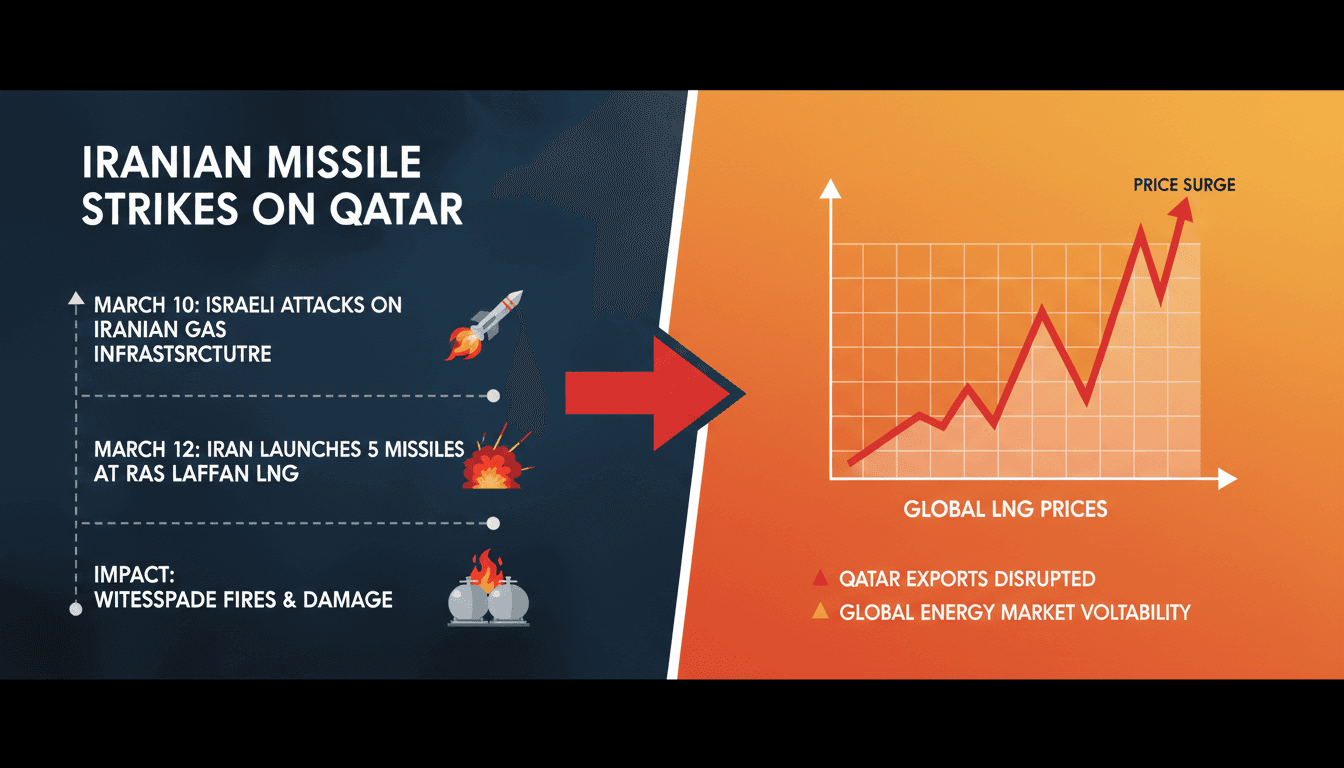 IRANIAN MISSILE STRIKES ON QATAR

MARCH 10: ISRAELI ATTACKS ON IRANIAN GAS INFRASTSRCTUTRE

MARCH 12: IRAN LAUNCHES 5 MISSILES AT RAS LAFFAN LNG

IMPACT:
WITESSPADE FIRES & DAMAGE

PRICE SURGE

GLOBAL LNG PRICES

QATAR EXPORTS DISRUPTED
GLOBAL ENERGY MARKET VOLTABILITY